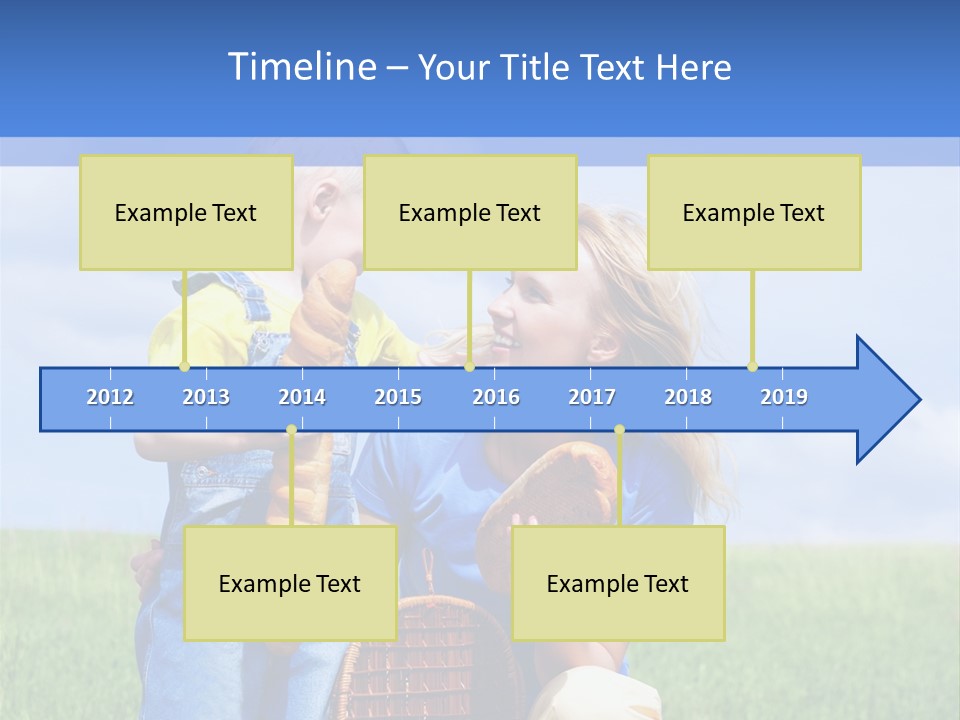 Timeline – Your Title Text Here

Example Text

Example Text

Example Text

2012 2013 2014 2015 2016 2017 2018 2019

Example Text

Example Text